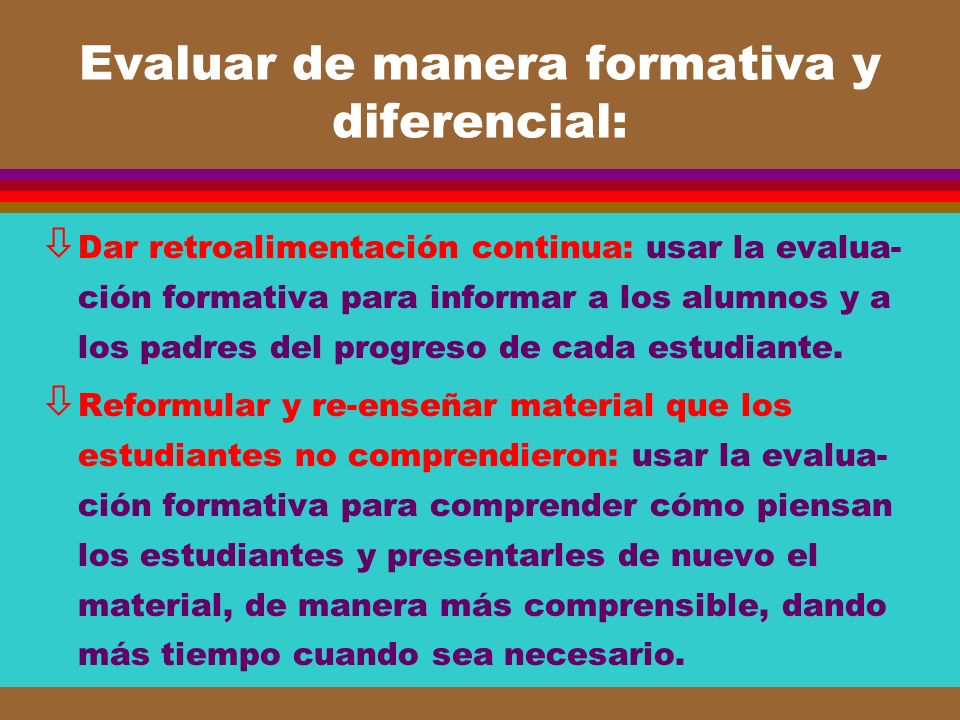 Evaluar de manera formativa y diferencial:

⇩ Dar retroalimentación continua: usar la evaluación formativa para informar a los alumnos y a los padres del progreso de cada estudiante.

⇩ Reformular y re-enseñar material que los estudiantes no comprendieron: usar la evaluación formativa para comprender cómo piensan los estudiantes y presentarles de nuevo el material, de manera más comprensible, dando más tiempo cuando sea necesario.